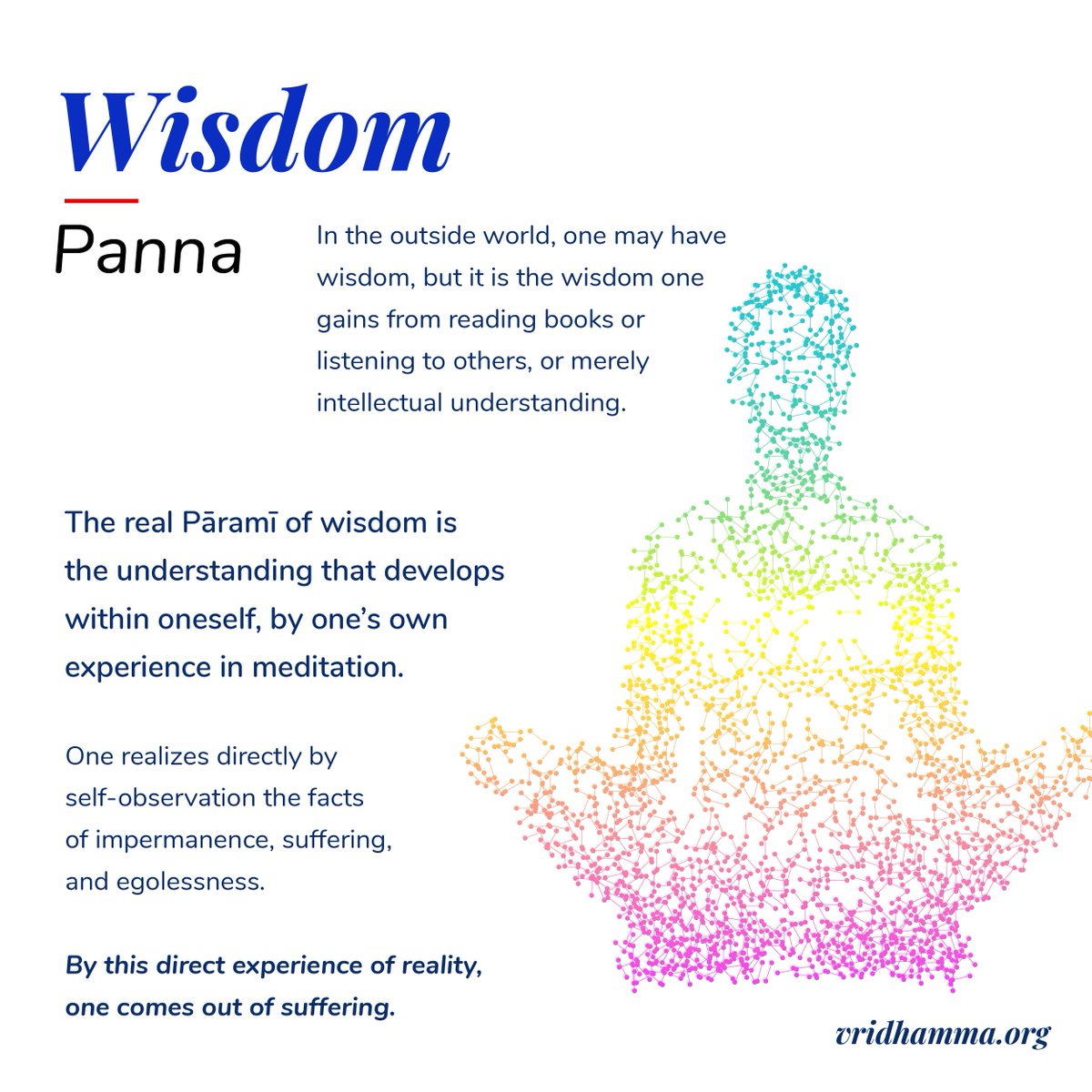 Wisdom

Panna

In the outside world, one may have wisdom, but it is the wisdom one gains from reading books or listening to others, or merely intellectual understanding.

The real Pāramī of wisdom is the understanding that develops within oneself, by one's own experience in meditation.

One realizes directly by self-observation the facts of impermanence, suffering, and egolessness.

By this direct experience of reality, one comes out of suffering.

vridhamma.org